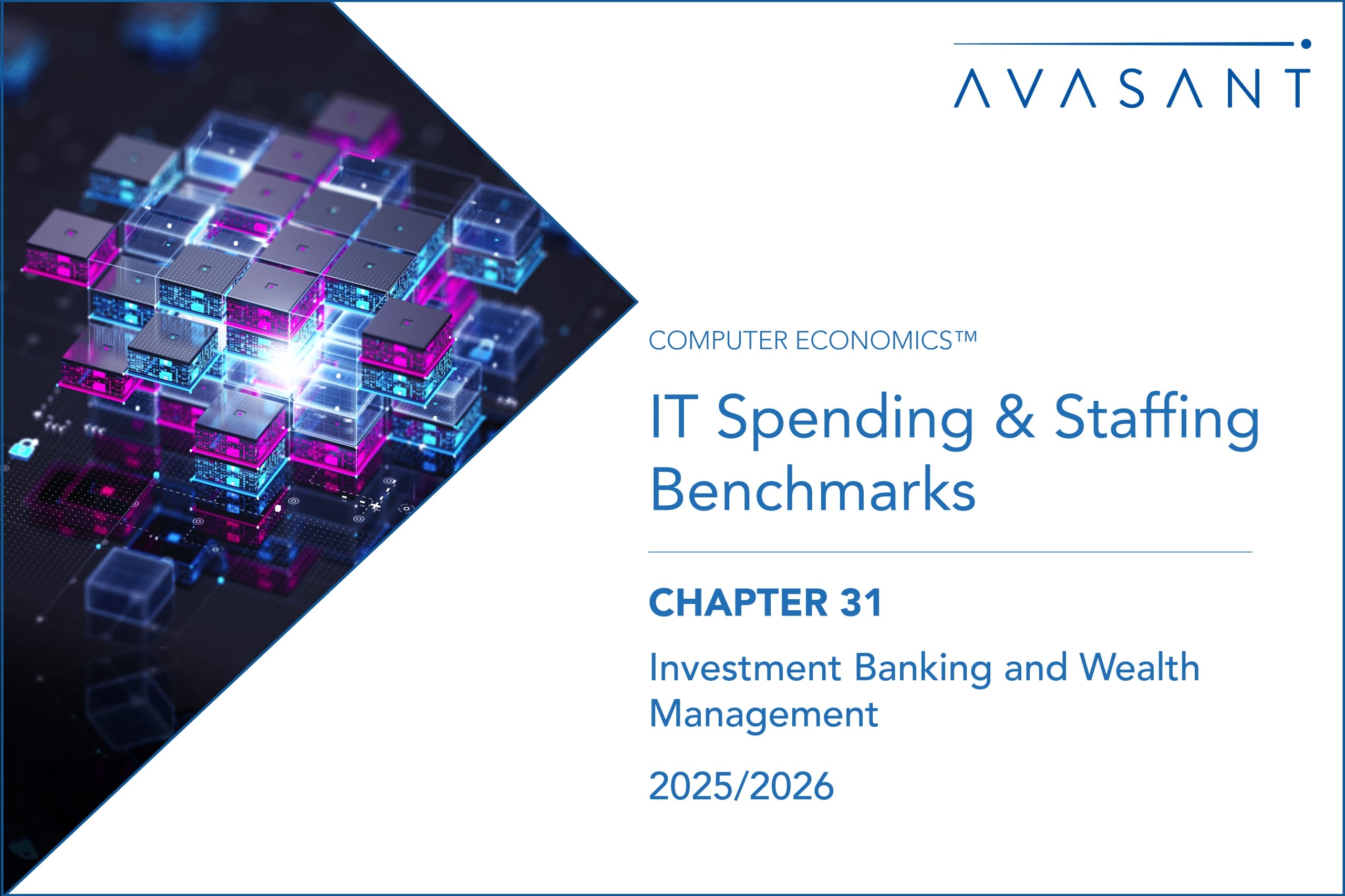 AVASANT

COMPUTER ECONOMICS™

IT Spending & Staffing Benchmarks

CHAPTER 31

Investment Banking and Wealth Management

2025/2026